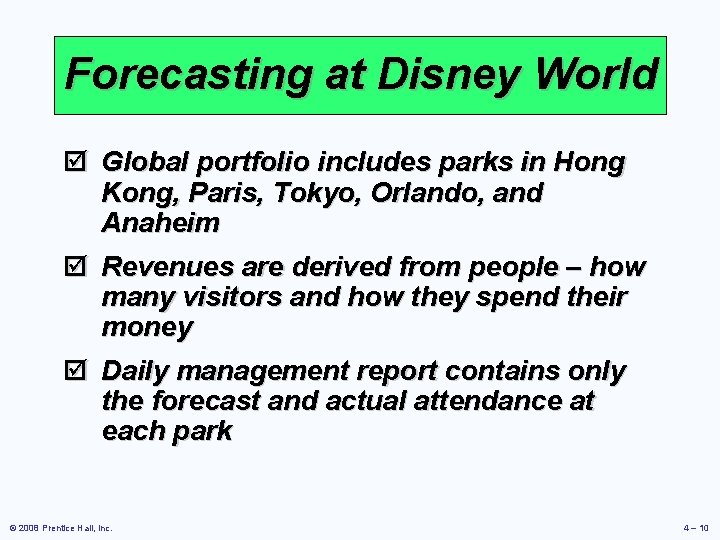 Forecasting at Disney World

☑ Global portfolio includes parks in Hong Kong, Paris, Tokyo, Orlando, and Anaheim

☑ Revenues are derived from people – how many visitors and how they spend their money

☑ Daily management report contains only the forecast and actual attendance at each park

© 2008 Prentice Hall, Inc.

4 – 10